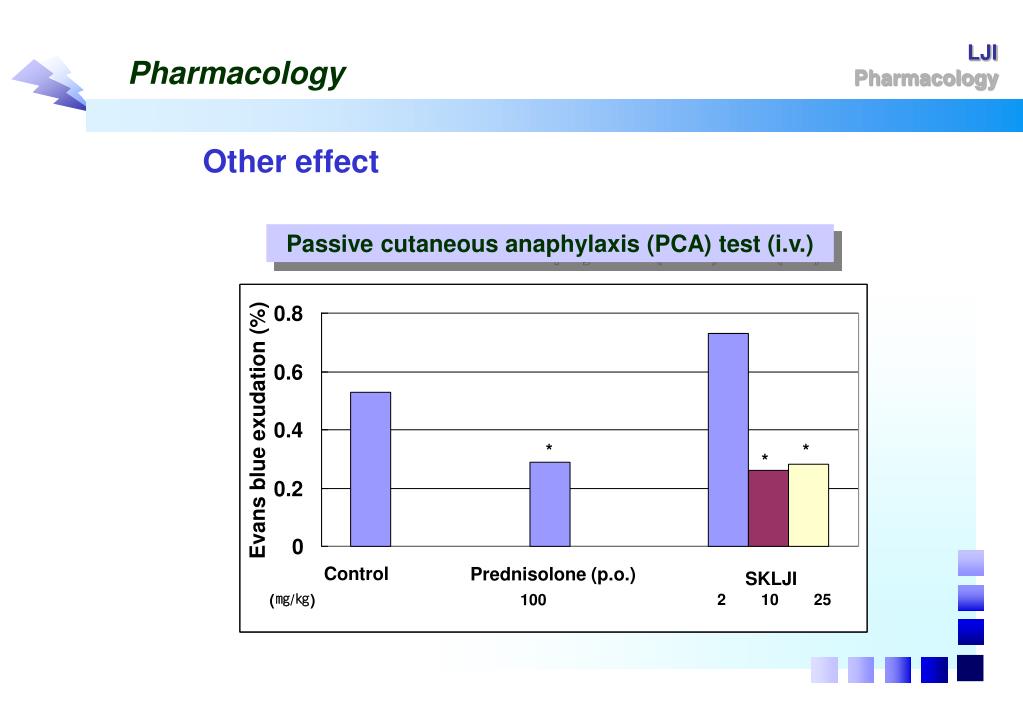 Pharmacology

LJI
Pharmacology

Other effect

Passive cutaneous anaphylaxis (PCA) test (i.v.)

Evans blue exudation (%)

0.8
0.6
0.4
0.2
0

*
*
*

Control
Prednisolone (p.o.)
SKLJI

(mg/kg)
100
2
10
25